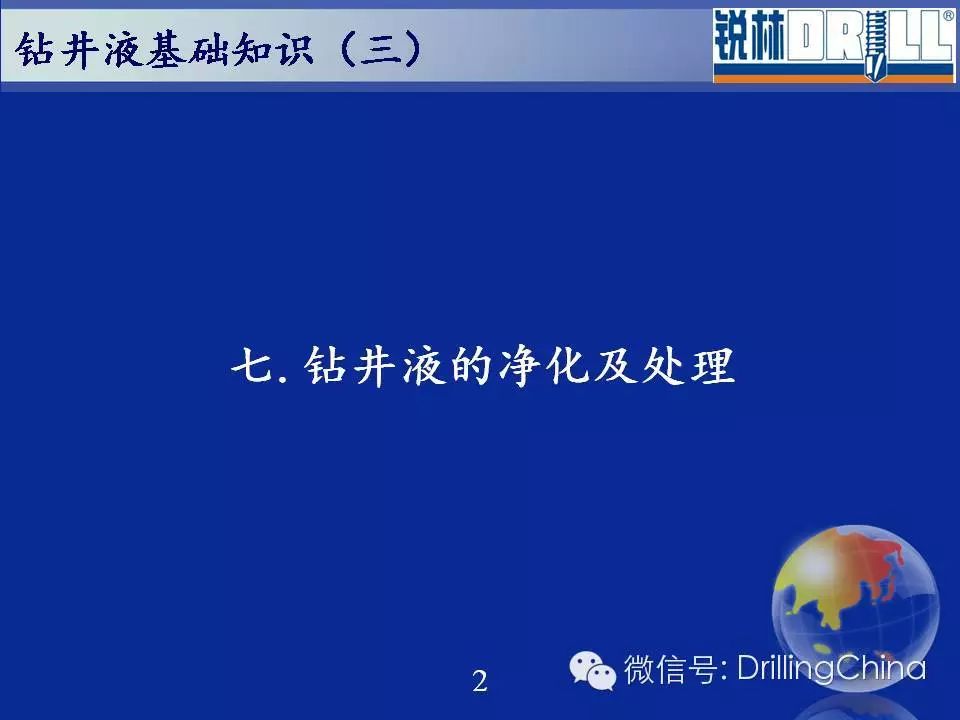 钻井液基础知识（三）

锐林DRILL®

七. 钻井液的净化及处理

2

微信号: DrillingChina